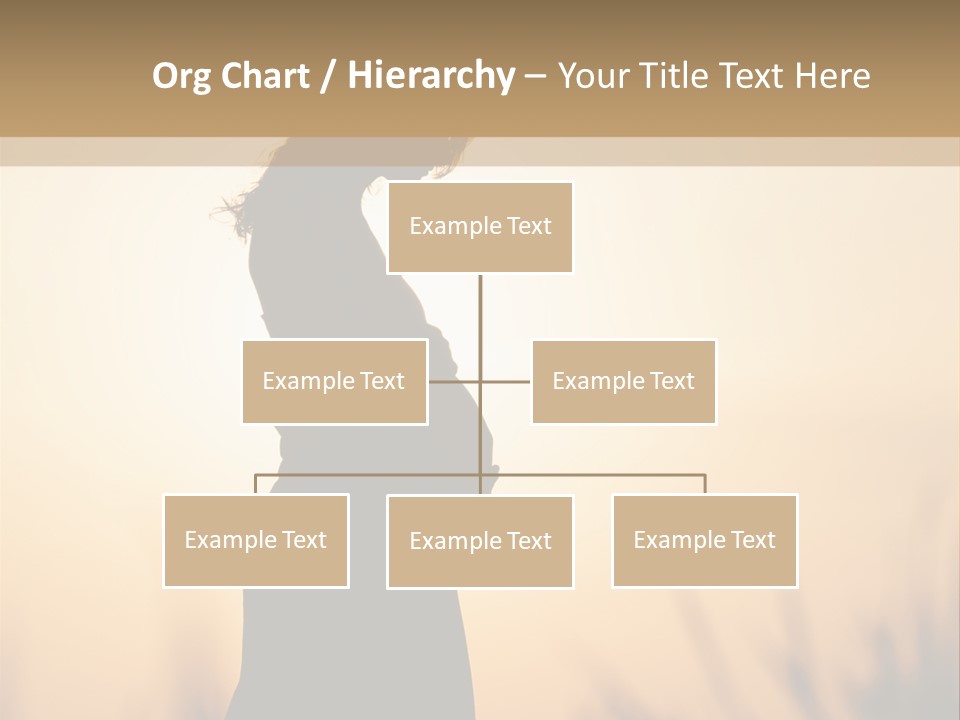 Org Chart / Hierarchy – Your Title Text Here

Example Text

Example Text

Example Text

Example Text

Example Text

Example Text